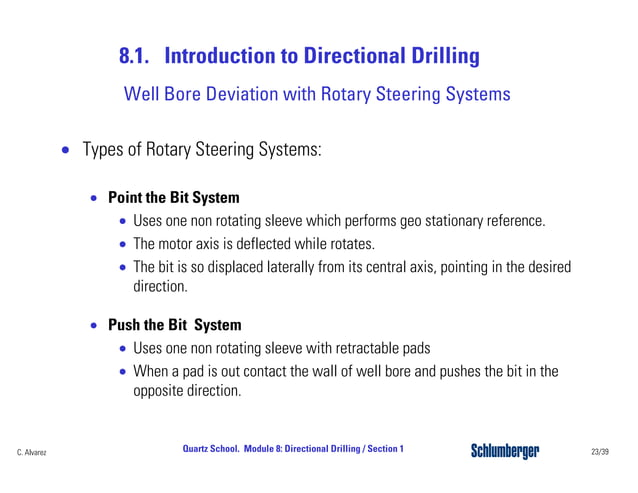 8.1. Introduction to Directional Drilling

Well Bore Deviation with Rotary Steering Systems

• Types of Rotary Steering Systems:

• Point the Bit System
• Uses one non rotating sleeve which performs geo stationary reference.
• The motor axis is deflected while rotates.
• The bit is so displaced laterally from its central axis, pointing in the desired direction.

• Push the Bit System
• Uses one non rotating sleeve with retractable pads
• When a pad is out contact the wall of well bore and pushes the bit in the opposite direction.

C. Alvarez

Quartz School. Module 8: Directional Drilling / Section 1

Schlumberger

23/39